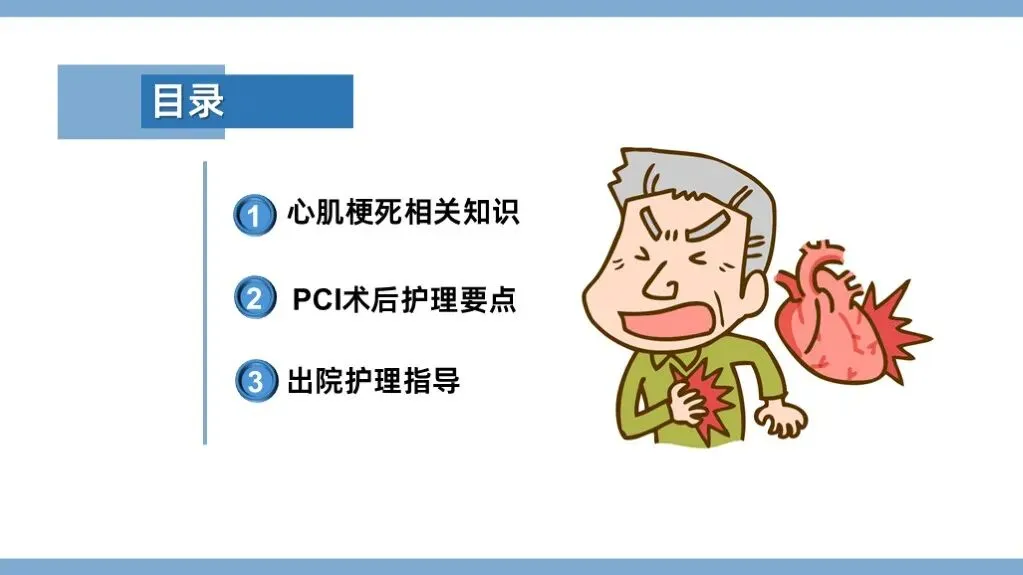 目录

1 心肌梗死相关知识

2 PCI术后护理要点

3 出院护理指导